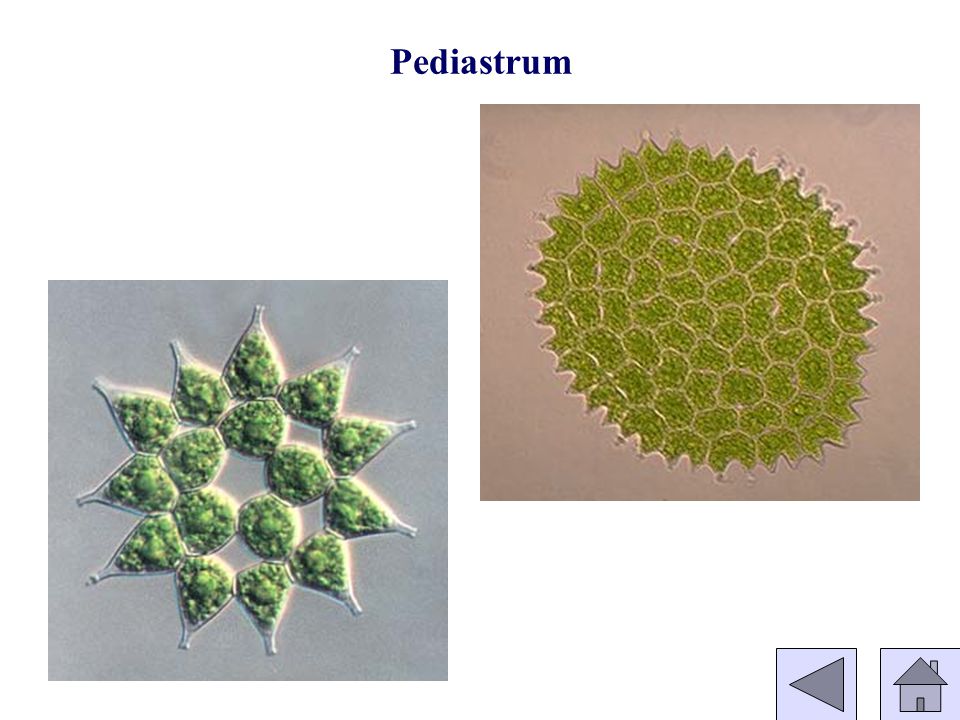 Pediastrum